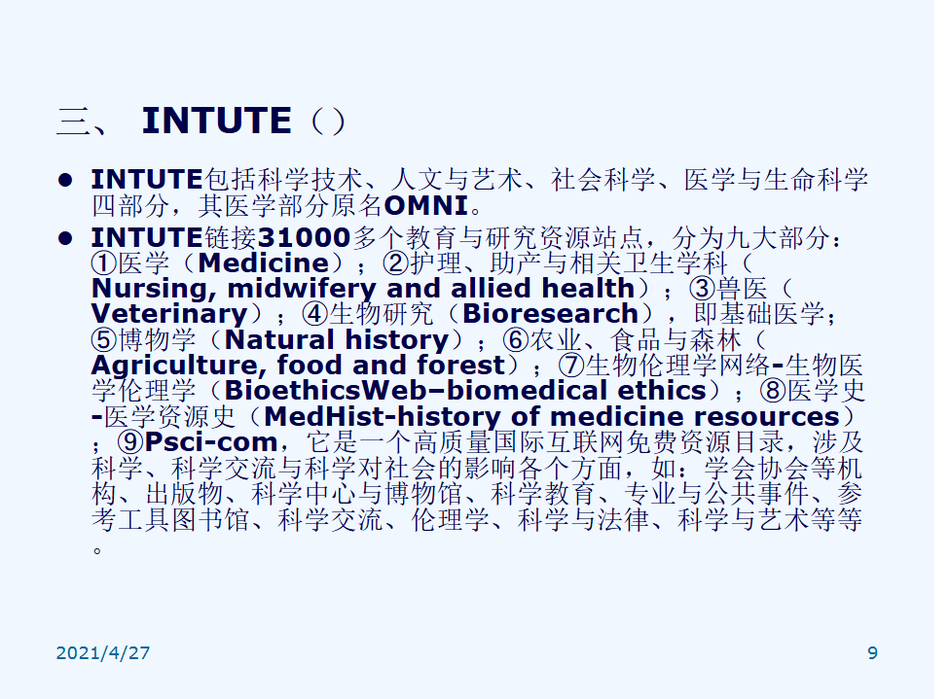 三、 INTUTE（）

● INTUTE包括科学技术、人文与艺术、社会科学、医学与生命科学四部分，其医学部分原名OMNI。

● INTUTE链接31000多个教育与研究资源站点，分为九大部分：①医学（Medicine）；②护理、助产与相关卫生学科（Nursing, midwifery and allied health）；③兽医（Veterinary）；④生物研究（Bioresearch），即基础医学；⑤博物学（Natural history）；⑥农业、食品与森林（Agriculture, food and forest）；⑦生物伦理学网络-生物医学伦理学（BioethicsWeb–biomedical ethics）；⑧医学史-医学资源史（MedHist-history of medicine resources）；⑨Psci-com，它是一个高质量国际互联网免费资源目录，涉及科学、科学交流与科学对社会的影响各个方面，如：学会协会等机构、出版物、科学中心与博物馆、科学教育、专业与公共事件、参考工具图书馆、科学交流、伦理学、科学与法律、科学与艺术等等。

2021/4/27

9